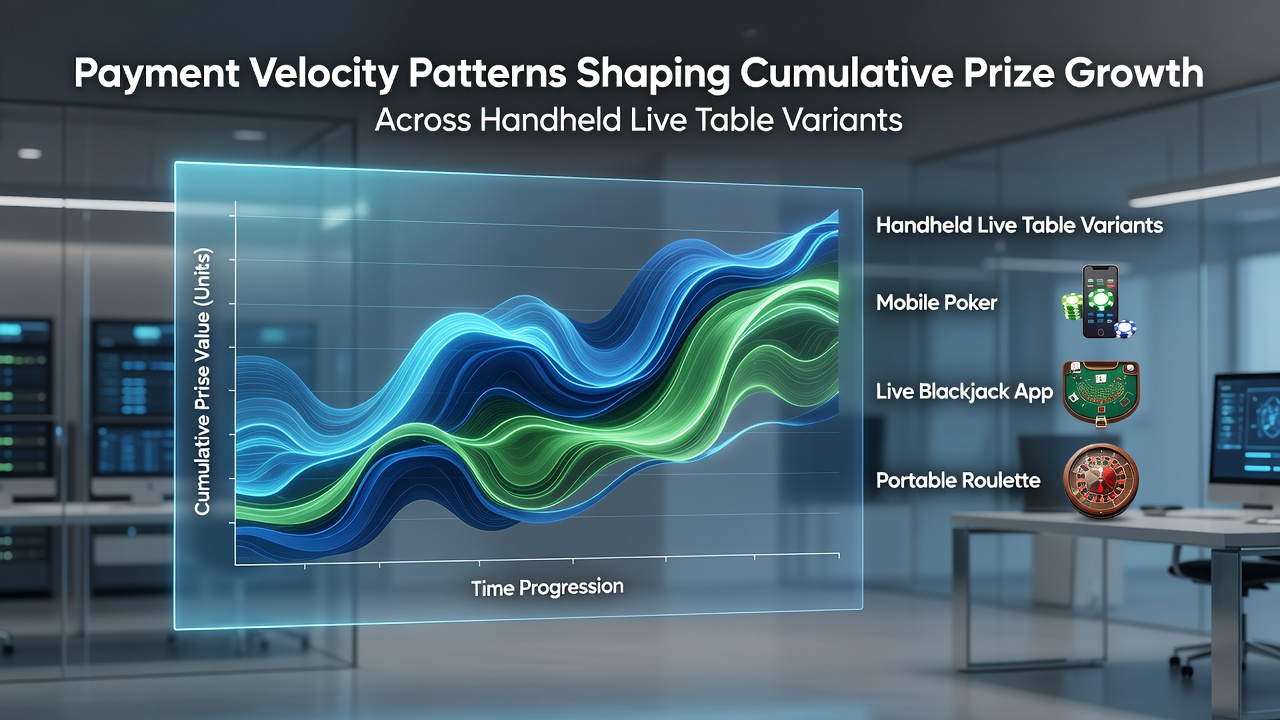 Payment Velocity Patterns Shaping Cumulative Prize Growth
Across Handheld Live Table Variants

Cumulative Prise Value (Units)

Time Progression

Handheld Live Table Variants

Mobile Poker

Live Blackjack App

Portable Roulette